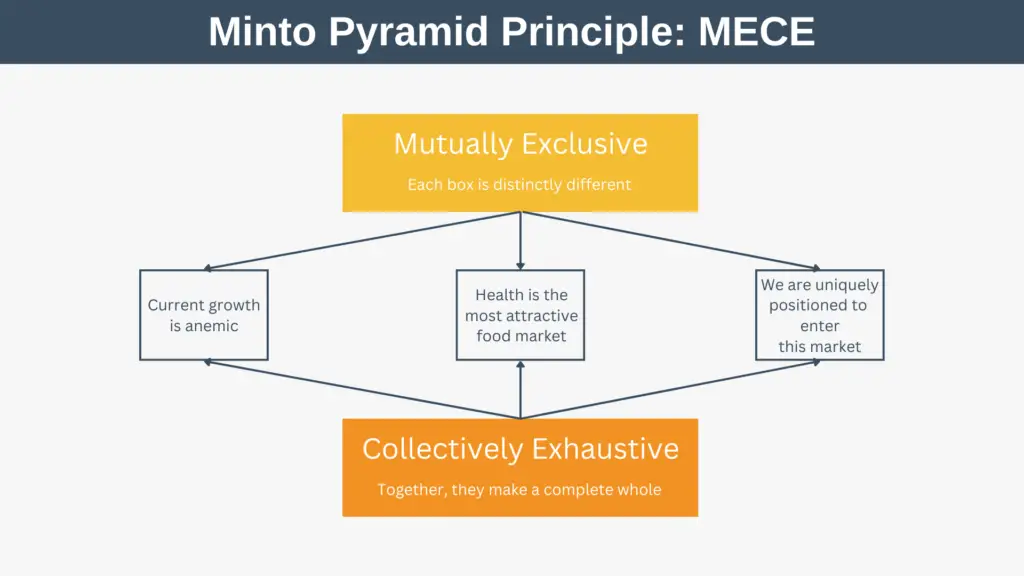 Minto Pyramid Principle: MECE

Mutually Exclusive

Each box is distinctly different

Current growth is anemic

Health is the most attractive food market

We are uniquely positioned to enter this market

Collectively Exhaustive

Together, they make a complete whole